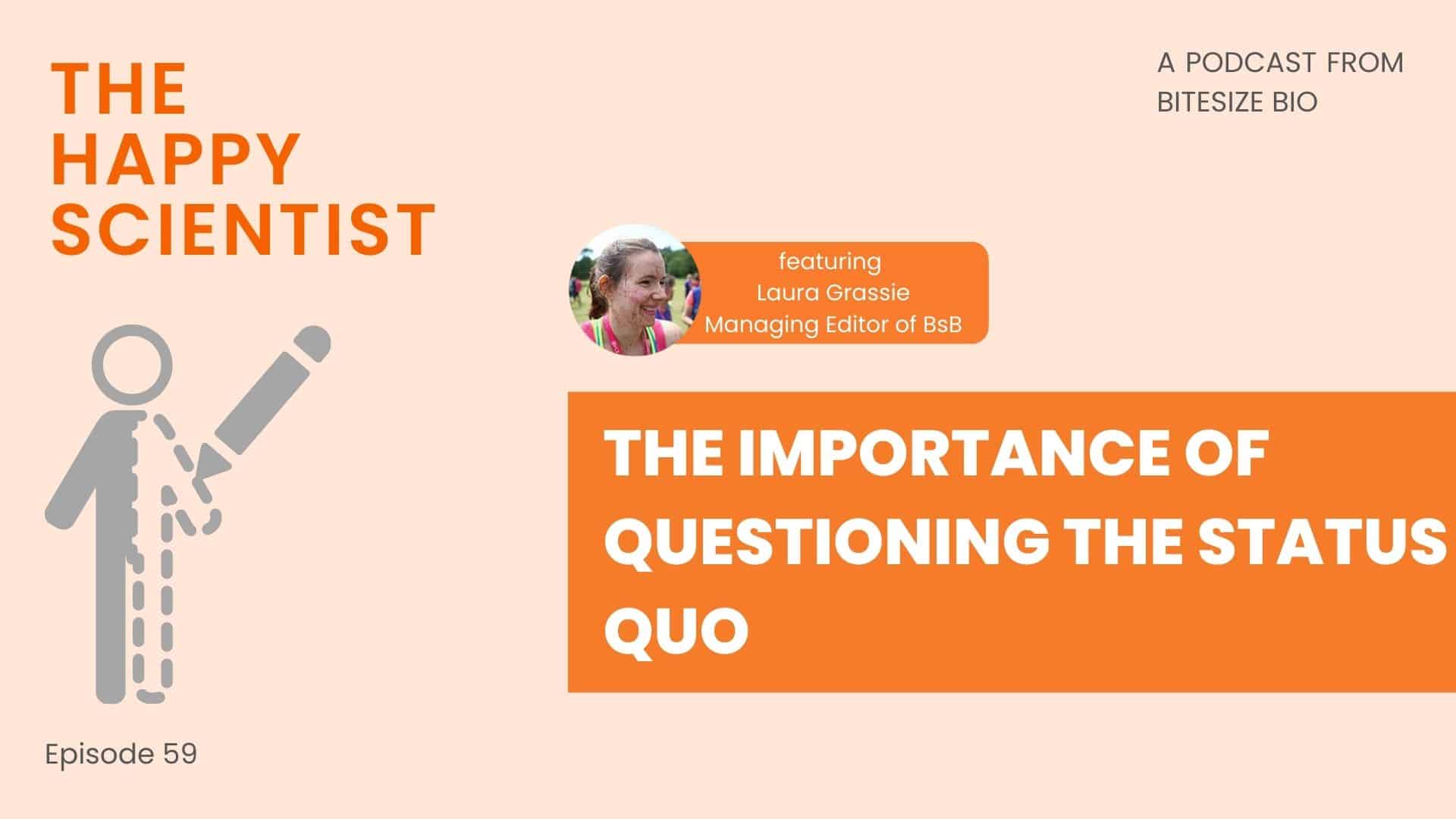 THE HAPPY SCIENTIST

A PODCAST FROM BITESIZE BIO

featuring
Laura Grassie
Managing Editor of BsB

THE IMPORTANCE OF QUESTIONING THE STATUS QUO

Episode 59